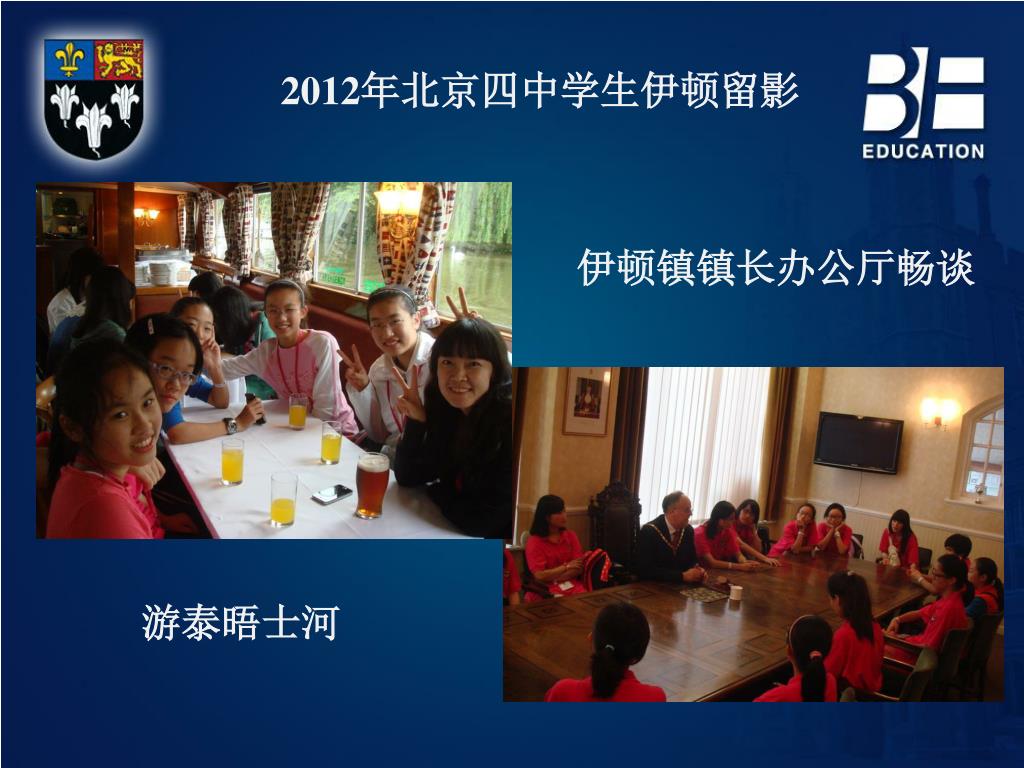 2012年北京四中学生伊顿留影

BE EDUCATION

伊顿镇镇长办公厅畅谈

游泰晤士河